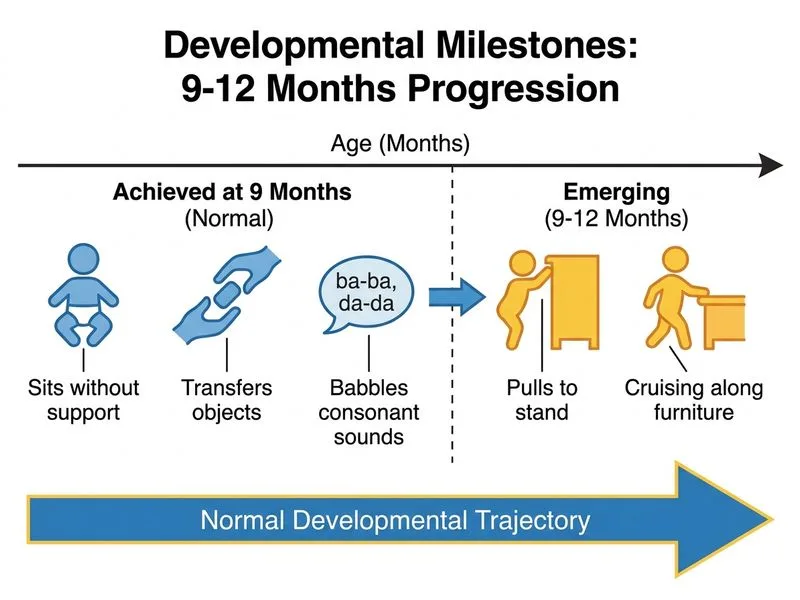 Developmental Milestones:
9-12 Months Progression

Age (Months)

Achieved at 9 Months
(Normal)

ba-ba,
da-da

Sits without support

Transfers objects

Babbles consonant sounds

Emerging
(9-12 Months)

Pulls to stand

Cruising along furniture

Normal Developmental Trajectory